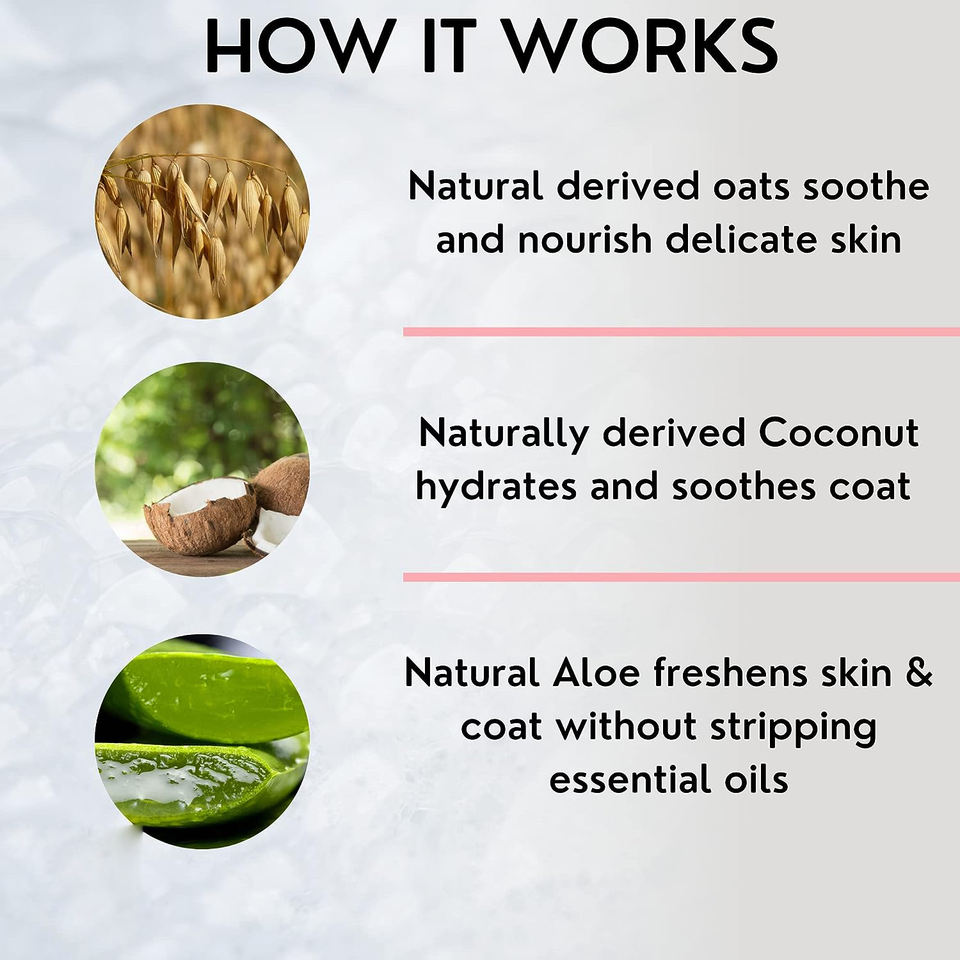 HOW IT WORKS

Natural derived oats soothe and nourish delicate skin

Naturally derived Coconut hydrates and soothes coat

Natural Aloe freshens skin & coat without stripping essential oils